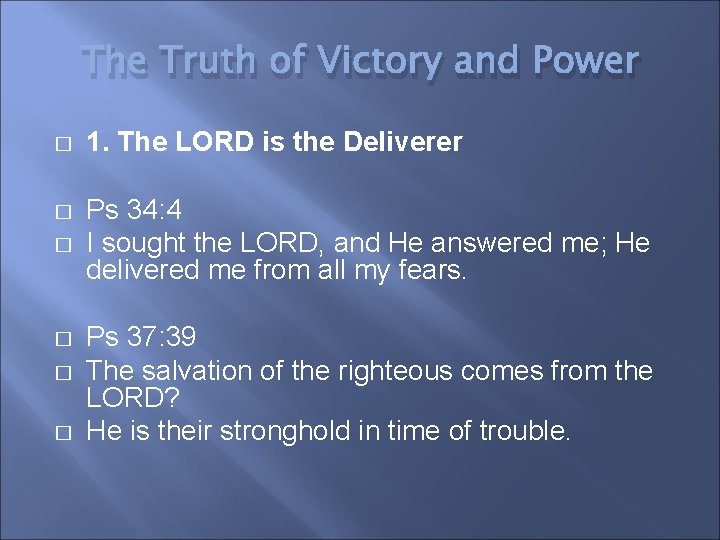 The Truth of Victory and Power

1. The LORD is the Deliverer

Ps 34:4
I sought the LORD, and He answered me; He delivered me from all my fears.

Ps 37:39
The salvation of the righteous comes from the LORD?
He is their stronghold in time of trouble.